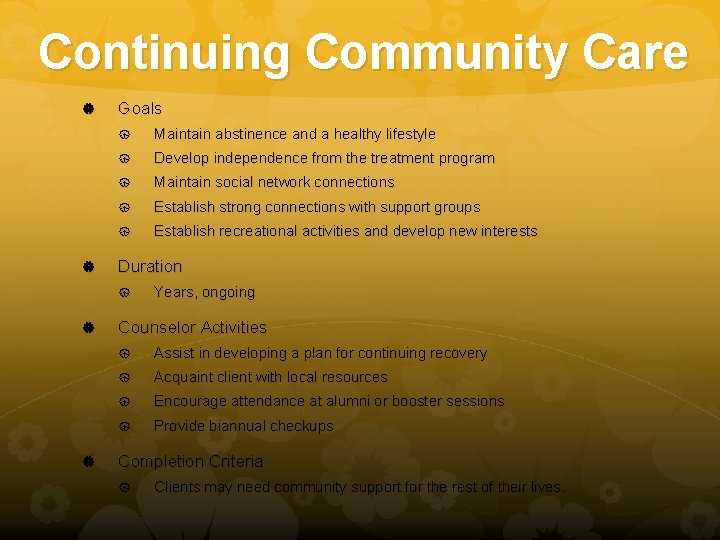 Continuing Community Care

Goals

Maintain abstinence and a healthy lifestyle

Develop independence from the treatment program

Maintain social network connections

Establish strong connections with support groups

Establish recreational activities and develop new interests

Duration

Years, ongoing

Counselor Activities

Assist in developing a plan for continuing recovery

Acquaint client with local resources

Encourage attendance at alumni or booster sessions

Provide biannual checkups

Completion Criteria

Clients may need community support for the rest of their lives.